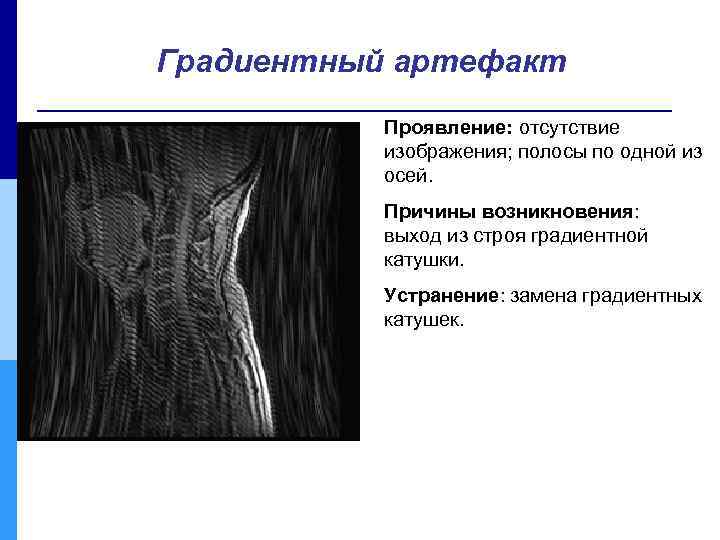 Градиентный артефакт

Проявление: отсутствие изображения; полосы по одной из осей.

Причины возникновения: выход из строя градиентной катушки.

Устранение: замена градиентных катушек.